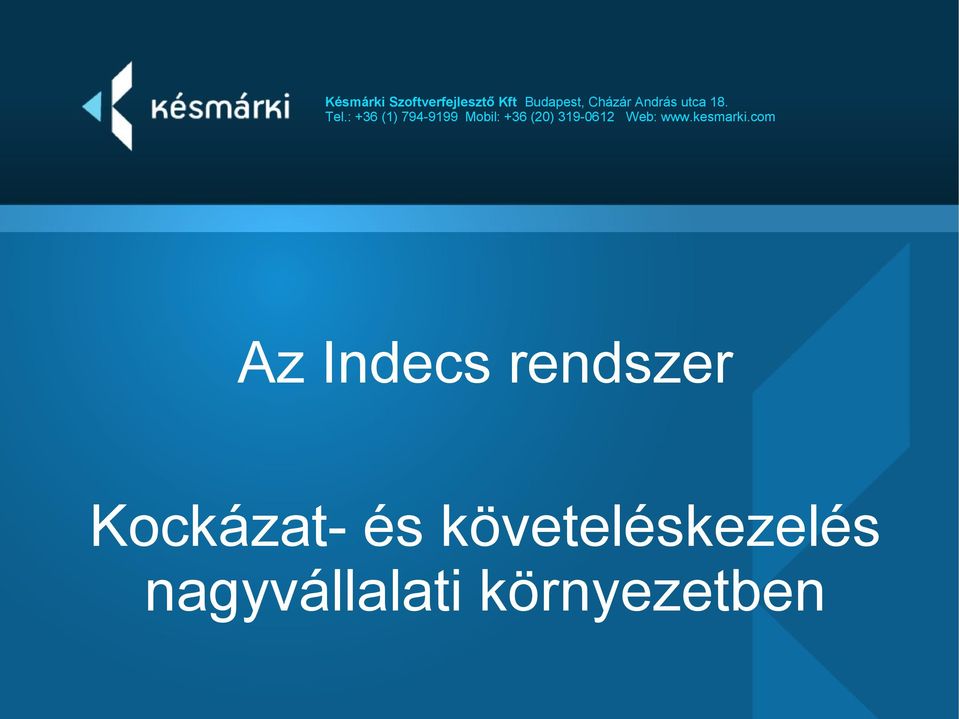 késmárki

Késmárki Szoftverfejlesztő Kft Budapest, Cházár András utca 18.
Tel.: +36 (1) 794-9199 Mobil: +36 (20) 319-0612 Web: www.kesmarki.com

Az Indecs rendszer

Kockázat- és követeléskezelés nagyvállalati környezetben